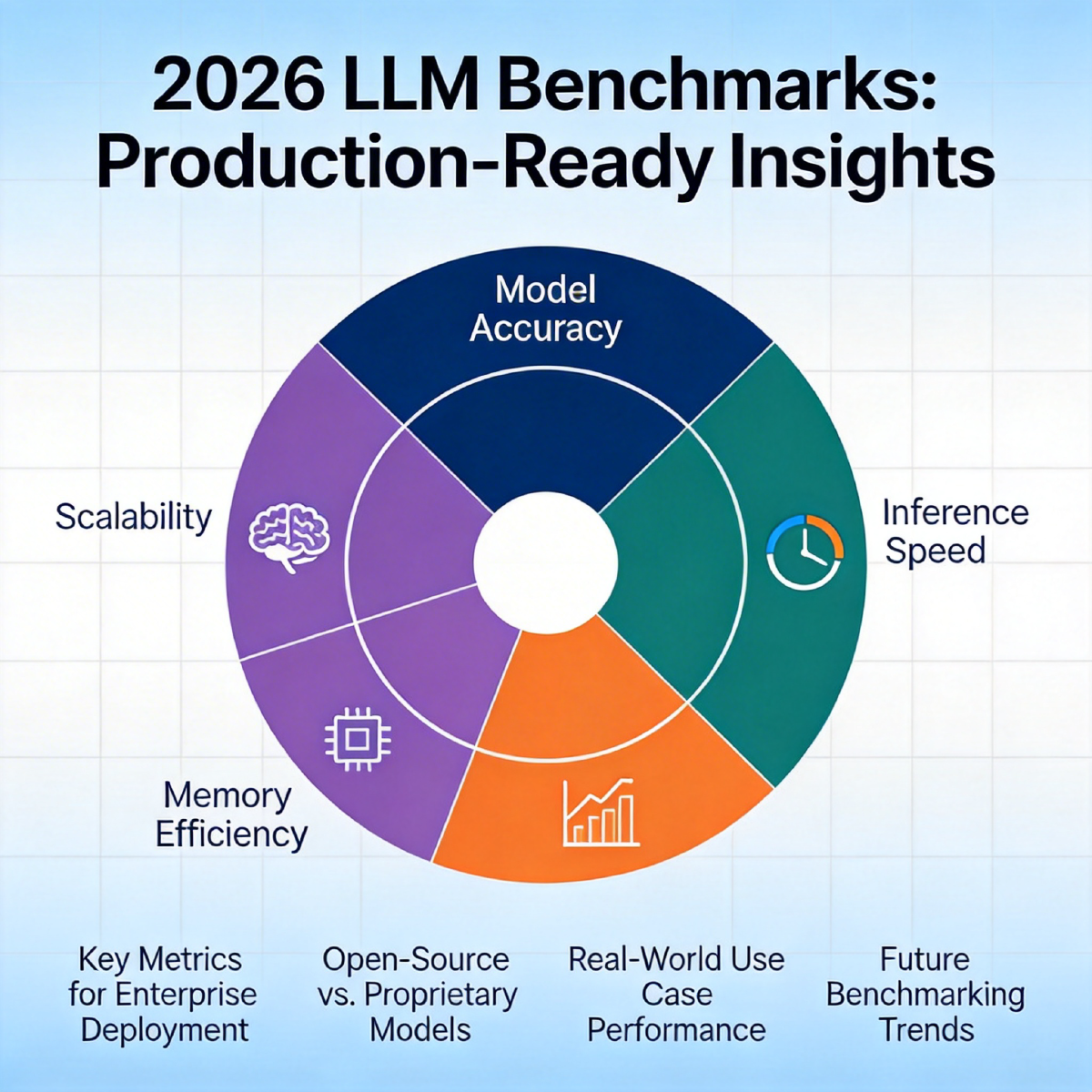 2026 LLM Benchmarks: Production-Ready Insights

Model Accuracy

Scalability

Inference Speed

Memory Efficiency

Key Metrics for Enterprise Deployment

Open-Source vs. Proprietary Models

Real-World Use Case Performance

Future Benchmarking Trends